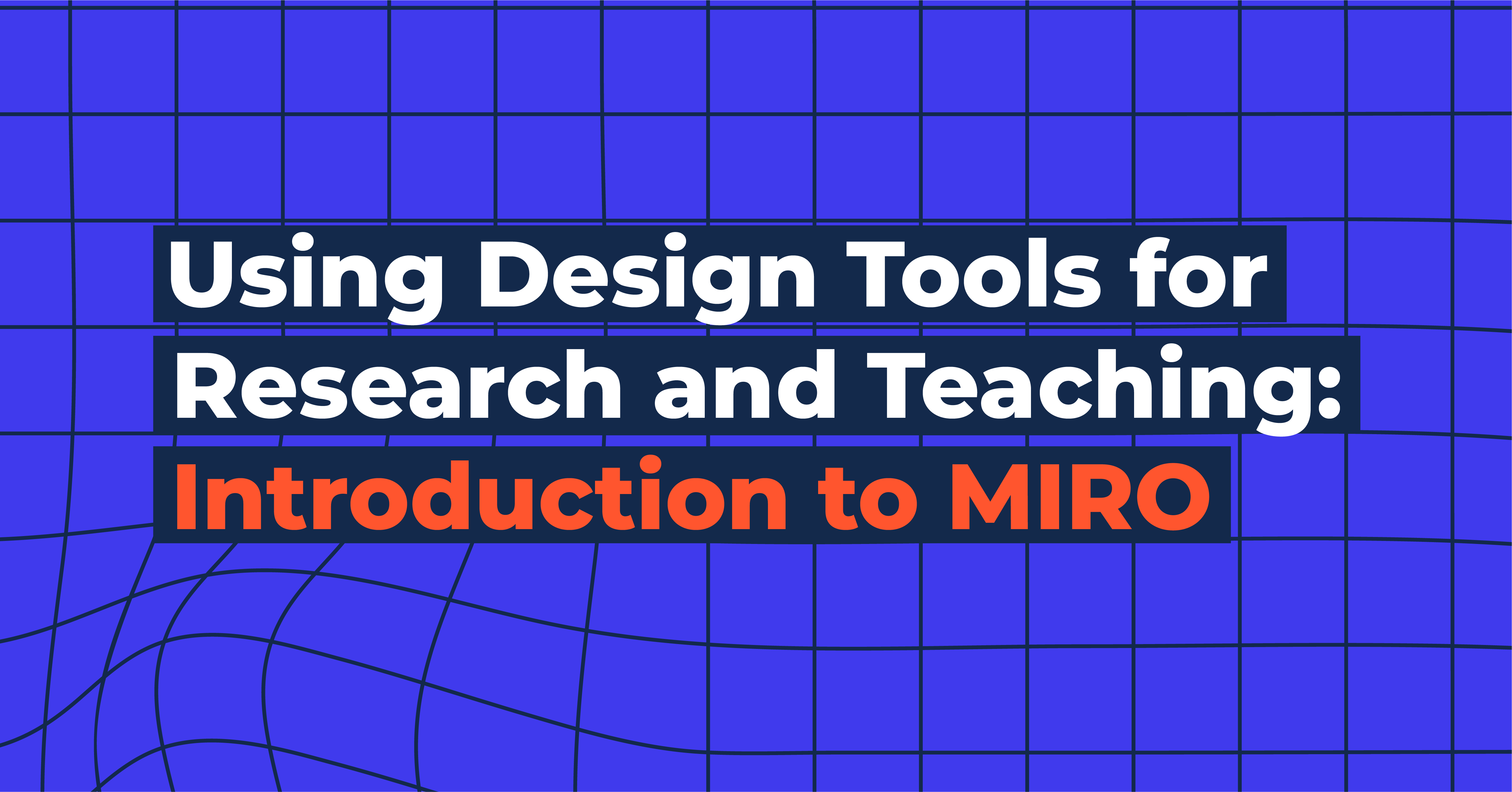 Using Design Tools for Research and Teaching: Introduction to MIRO